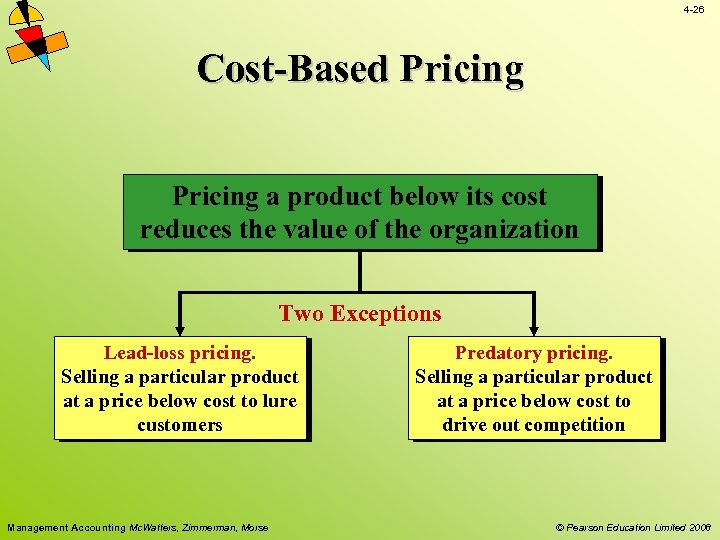 4-26

Cost-Based Pricing

Pricing a product below its cost reduces the value of the organization

Two Exceptions

Lead-loss pricing.
Selling a particular product at a price below cost to lure customers

Predatory pricing.
Selling a particular product at a price below cost to drive out competition

Management Accounting McWatters, Zimmerman, Morse

© Pearson Education Limited 2008